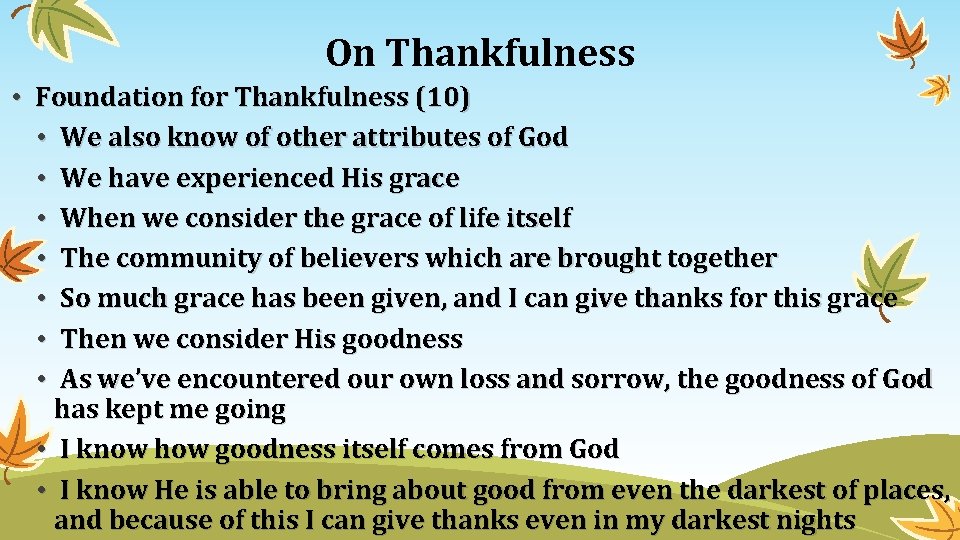 On Thankfulness

• Foundation for Thankfulness (10)
• We also know of other attributes of God
• We have experienced His grace
• When we consider the grace of life itself
• The community of believers which are brought together
• So much grace has been given, and I can give thanks for this grace
• Then we consider His goodness
• As we've encountered our own loss and sorrow, the goodness of God has kept me going
• I know how goodness itself comes from God
• I know He is able to bring about good from even the darkest of places, and because of this I can give thanks even in my darkest nights